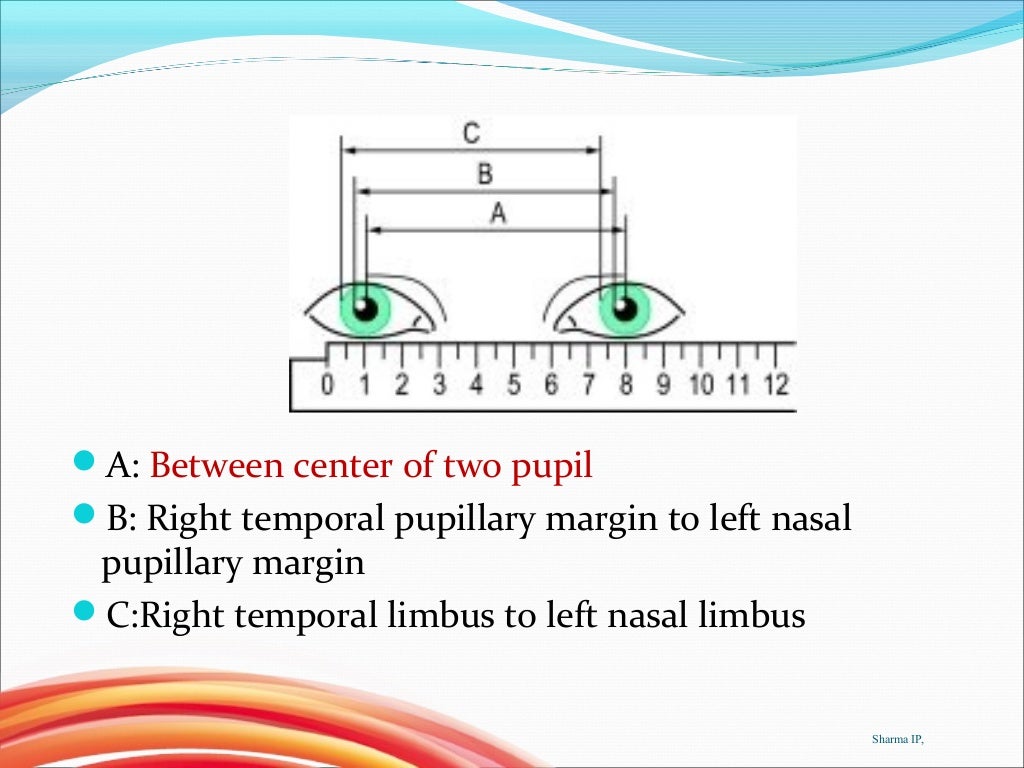 C
B
A
0 1 2 3 4 5 6 7 8 9 10 11 12

A: Between center of two pupil

B: Right temporal pupillary margin to left nasal pupillary margin

C:Right temporal limbus to left nasal limbus

Sharma IP,